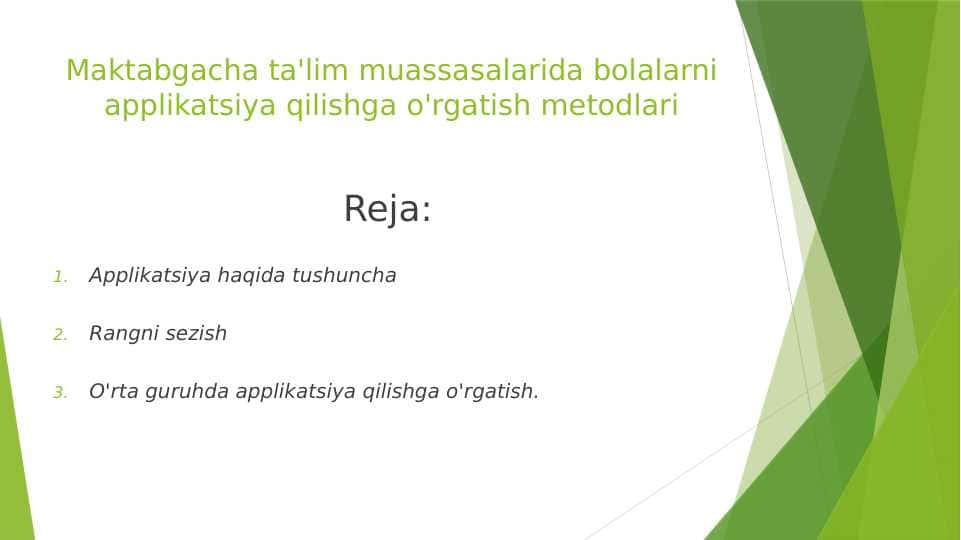 Maktabgacha ta'lim muassasalarida bolalarni applikatsiya qilishga o'rgatish metodlari

Reja:

1. Applikatsiya haqida tushuncha

2. Rangni sezish

3. O'rta guruhda applikatsiya qilishga o'rgatish.